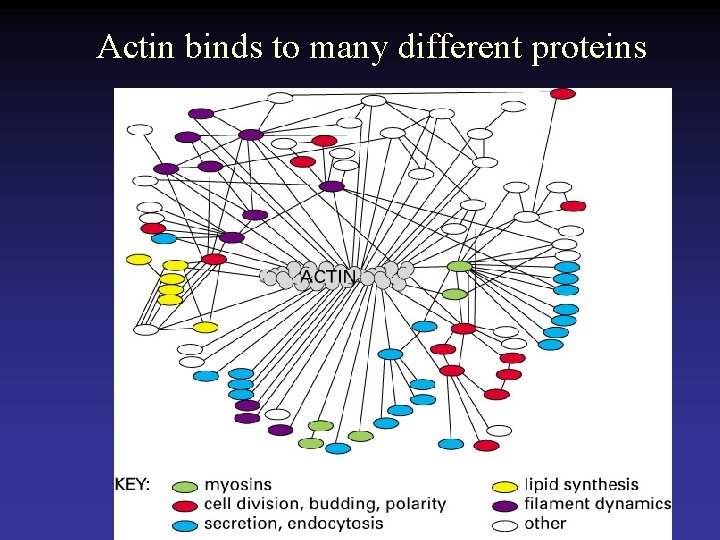 Actin binds to many different proteins

ACTIN

KEY: myosins
cell division, budding, polarity
secretion, endocytosis

lipid synthesis
filament dynamics
other